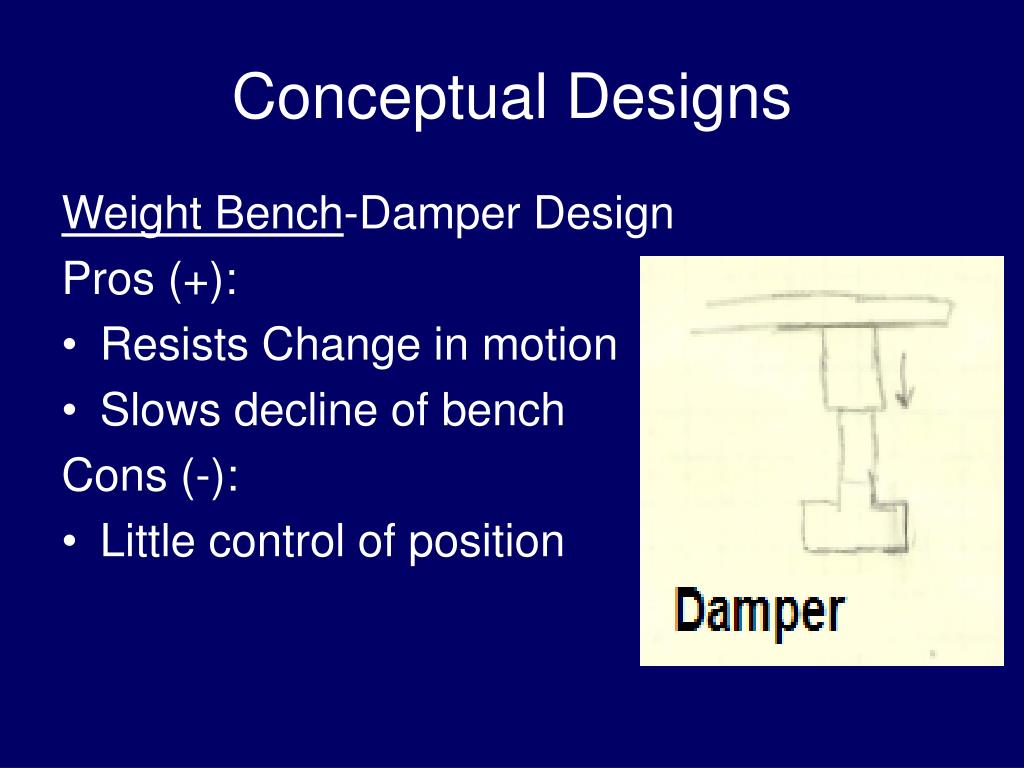 Conceptual Designs

Weight Bench-Damper Design

Pros (+):

• Resists Change in motion

• Slows decline of bench

Cons (-):

• Little control of position

Damper